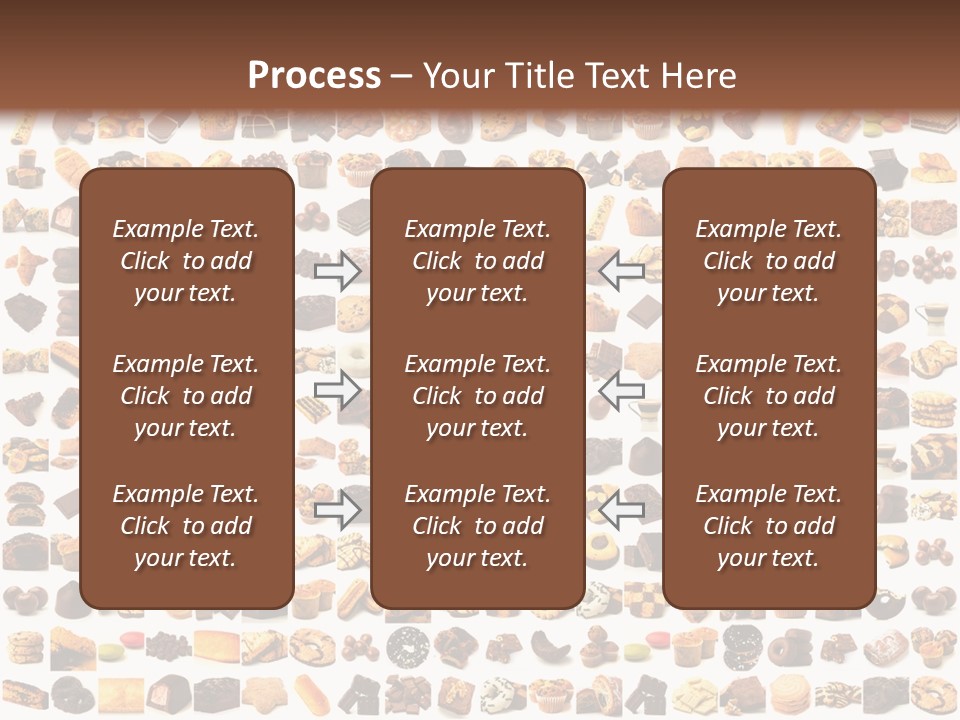 Process – Your Title Text Here

Example Text. Click to add your text.

Example Text. Click to add your text.

Example Text. Click to add your text.

Example Text. Click to add your text.

Example Text. Click to add your text.

Example Text. Click to add your text.

Example Text. Click to add your text.

Example Text. Click to add your text.

Example Text. Click to add your text.